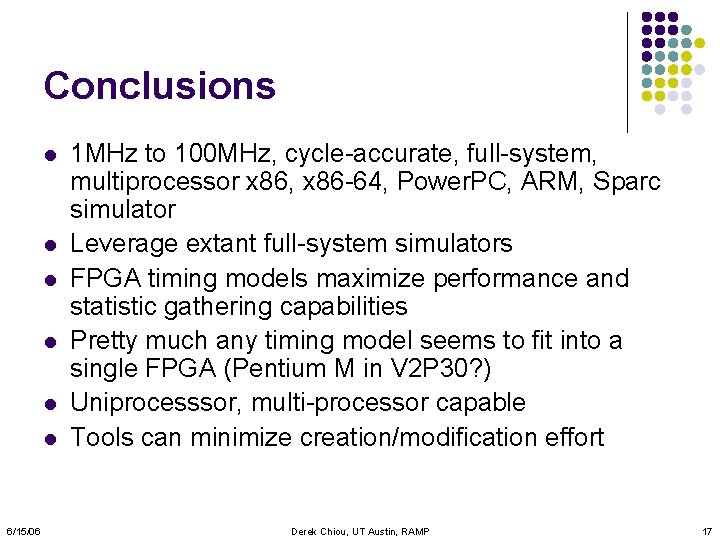 Conclusions

- 1MHz to 100MHz, cycle-accurate, full-system, multiprocessor x86, x86-64, PowerPC, ARM, Sparc simulator
- Leverage extant full-system simulators
- FPGA timing models maximize performance and statistic gathering capabilities
- Pretty much any timing model seems to fit into a single FPGA (Pentium M in V2P30?)
- Uniprocesssor, multi-processor capable
- Tools can minimize creation/modification effort

6/15/06

Derek Chiou, UT Austin, RAMP

17